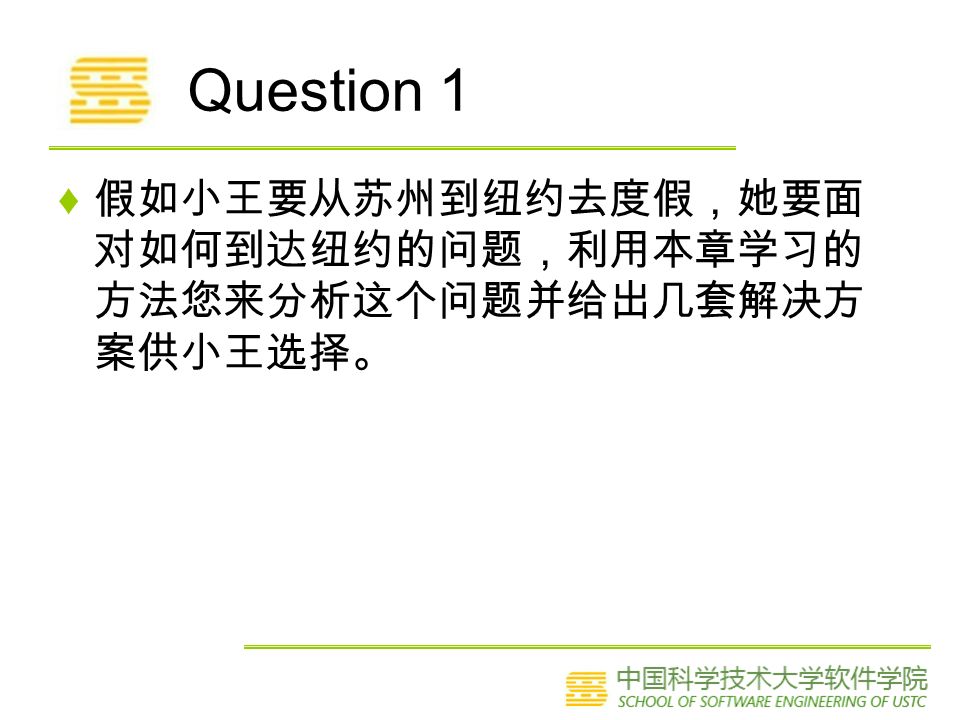 Question 1

♦ 假如小王要从苏州到纽约去度假，她要面对如何到达纽约的问题，利用本章学习的方法您来分析这个问题并给出几套解决方案供小王选择。

中国科学技术大学软件学院
SCHOOL OF SOFTWARE ENGINEERING OF USTC